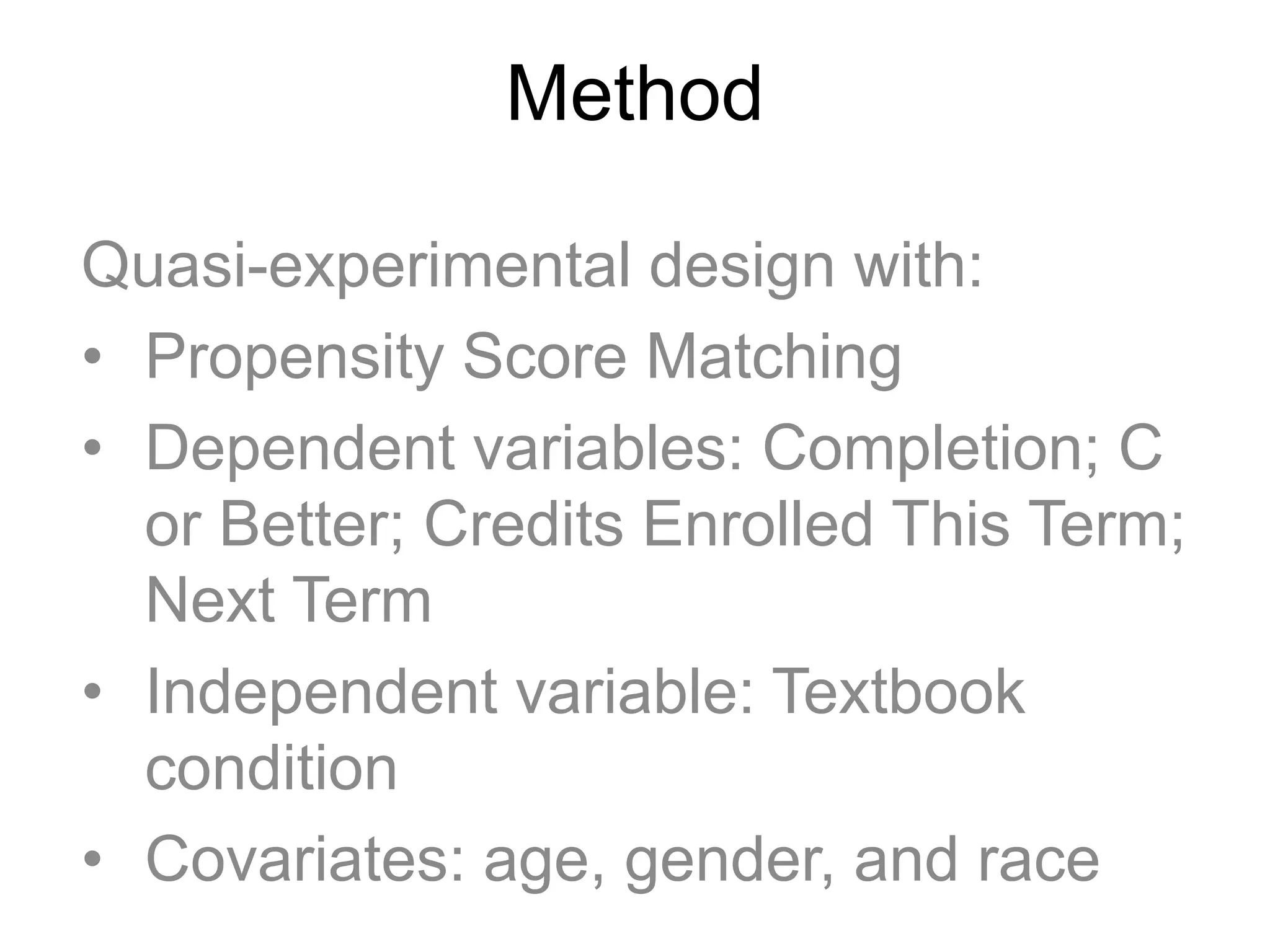 Method

Quasi-experimental design with:

• Propensity Score Matching
• Dependent variables: Completion; C or Better; Credits Enrolled This Term; Next Term
• Independent variable: Textbook condition
• Covariates: age, gender, and race